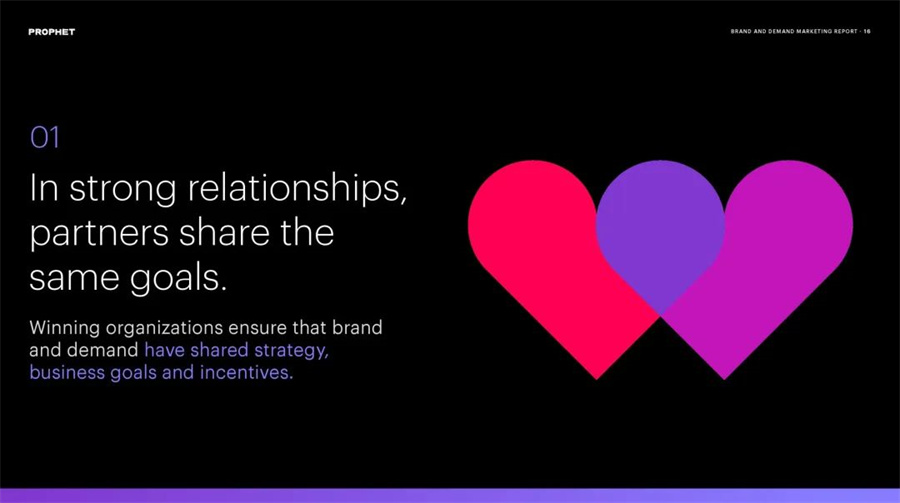 PROPHET

BRAND AND DEMAND MARKETING REPORT · 16

01

In strong relationships, partners share the same goals.

Winning organizations ensure that brand and demand have shared strategy, business goals and incentives.